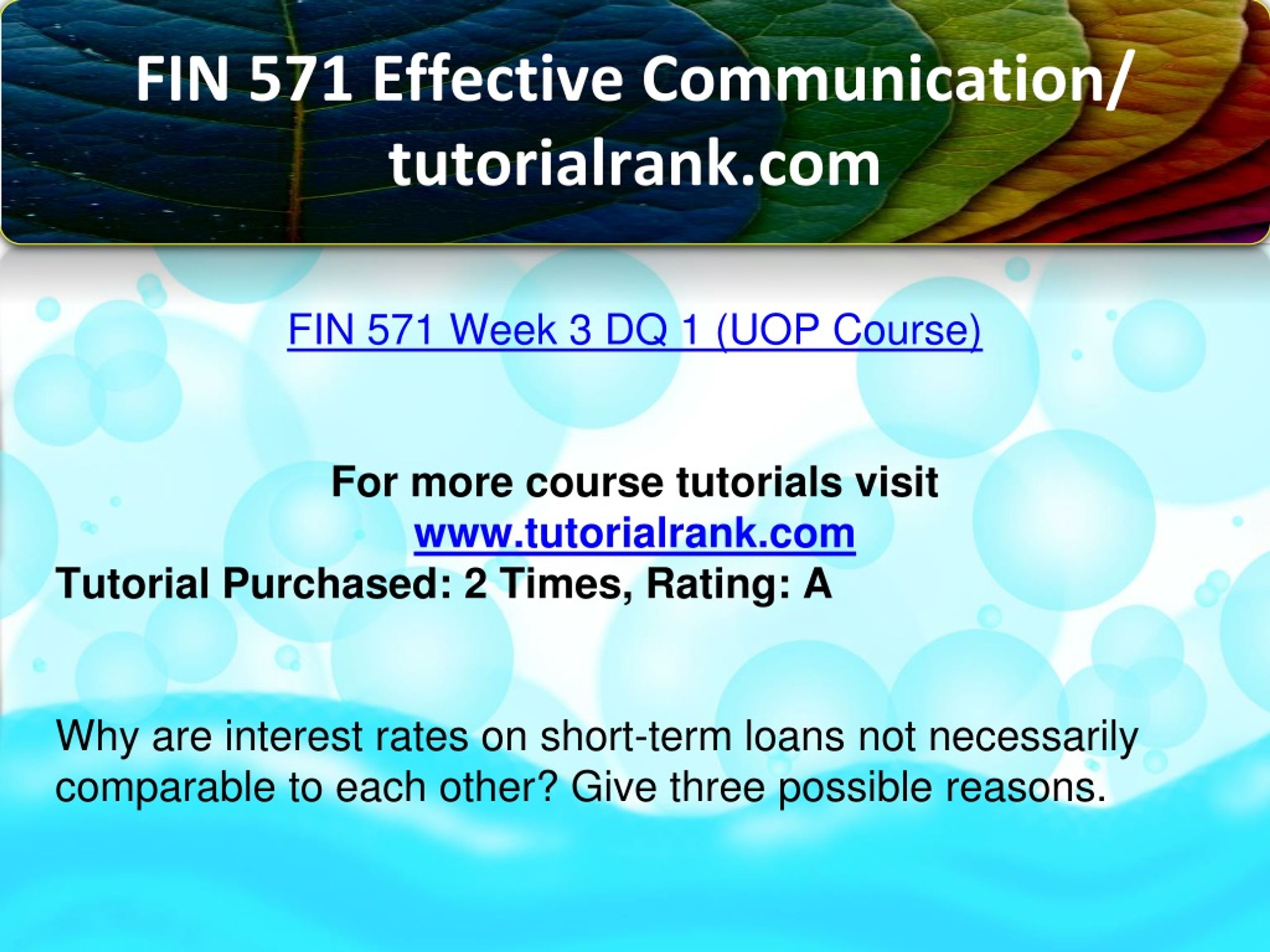 FIN 571 Effective Communication/ tutorialrank.com

FIN 571 Week 3 DQ 1 (UOP Course)

For more course tutorials visit
www.tutorialrank.com
Tutorial Purchased: 2 Times, Rating: A

Why are interest rates on short-term loans not necessarily comparable to each other? Give three possible reasons.